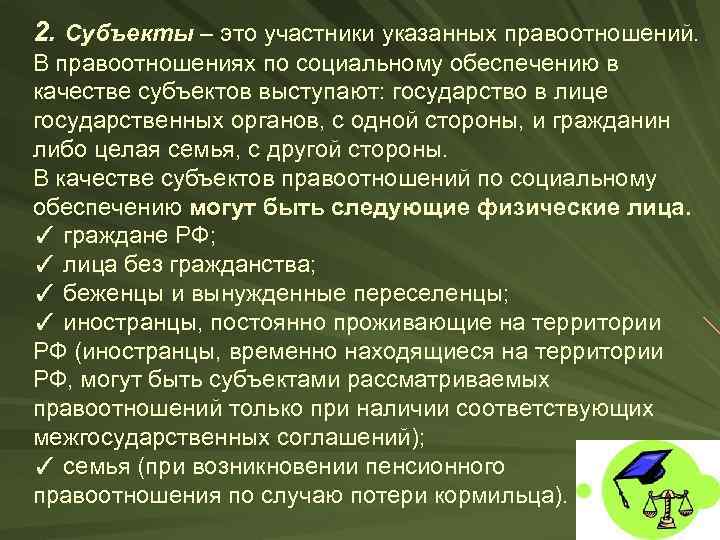 2. Субъекты – это участники указанных правоотношений. В правоотношениях по социальному обеспечению в качестве субъектов выступают: государство в лице государственных органов, с одной стороны, и гражданин либо целая семья, с другой стороны.
В качестве субъектов правоотношений по социальному обеспечению могут быть следующие физические лица.
✓ граждане РФ;
✓ лица без гражданства;
✓ беженцы и вынужденные переселенцы;
✓ иностранцы, постоянно проживающие на территории РФ (иностранцы, временно находящиеся на территории РФ, могут быть субъектами рассматриваемых правоотношений только при наличии соответствующих межгосударственных соглашений);
✓ семья (при возникновении пенсионного правоотношения по случаю потери кормильца).